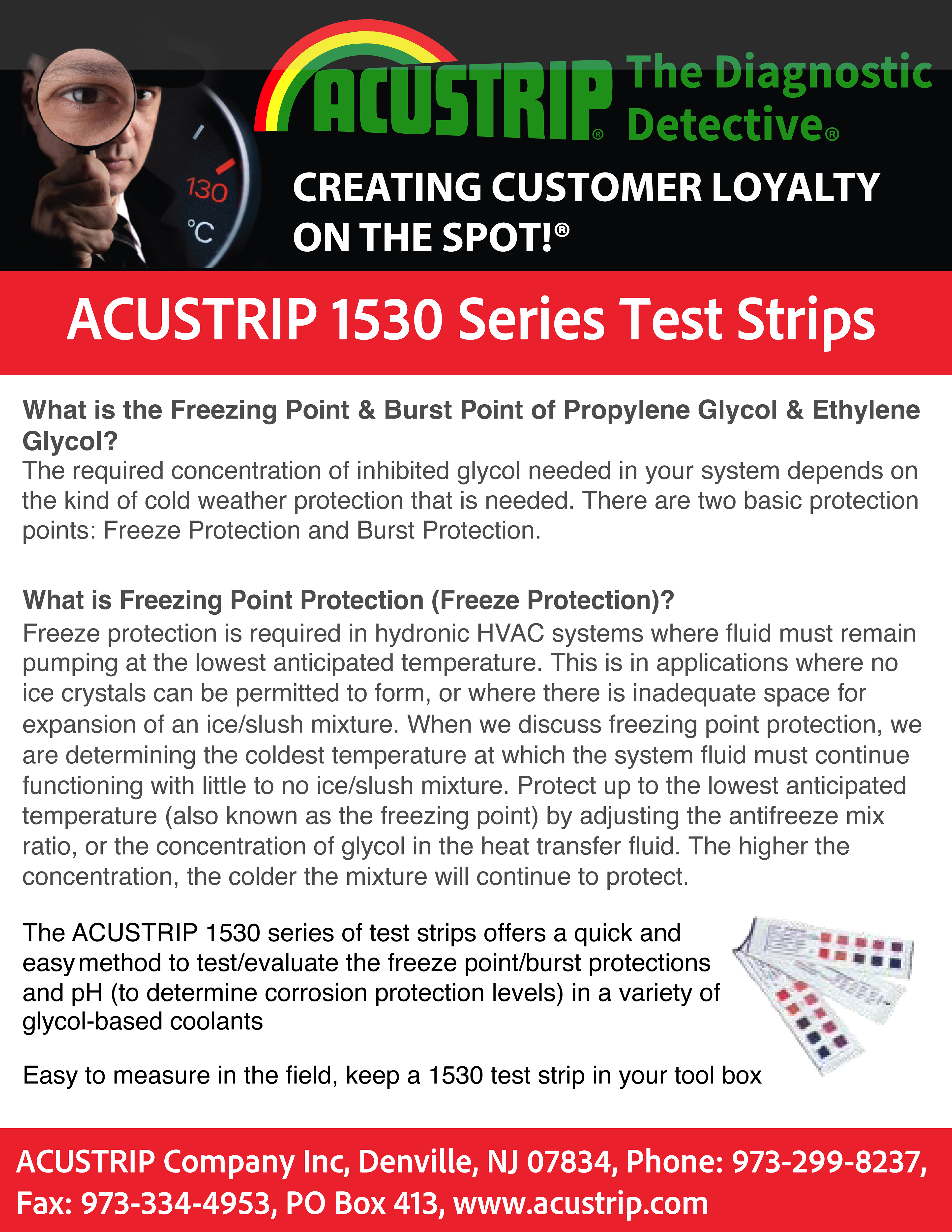 130
°C

ACUSTRIP® The Diagnostic Detective®

CREATING CUSTOMER LOYALTY ON THE SPOT!®

ACUSTRIP 1530 Series Test Strips

What is the Freezing Point & Burst Point of Propylene Glycol & Ethylene Glycol?
The required concentration of inhibited glycol needed in your system depends on the kind of cold weather protection that is needed. There are two basic protection points: Freeze Protection and Burst Protection.

What is Freezing Point Protection (Freeze Protection)?
Freeze protection is required in hydronic HVAC systems where fluid must remain pumping at the lowest anticipated temperature. This is in applications where no ice crystals can be permitted to form, or where there is inadequate space for expansion of an ice/slush mixture. When we discuss freezing point protection, we are determining the coldest temperature at which the system fluid must continue functioning with little to no ice/slush mixture. Protect up to the lowest anticipated temperature (also known as the freezing point) by adjusting the antifreeze mix ratio, or the concentration of glycol in the heat transfer fluid. The higher the concentration, the colder the mixture will continue to protect.

The ACUSTRIP 1530 series of test strips offers a quick and easy method to test/evaluate the freeze point/burst protections and pH (to determine corrosion protection levels) in a variety of glycol-based coolants

Easy to measure in the field, keep a 1530 test strip in your tool box

ACUSTRIP Company Inc, Denville, NJ 07834, Phone: 973-299-8237, Fax: 973-334-4953, PO Box 413, www.acustrip.com